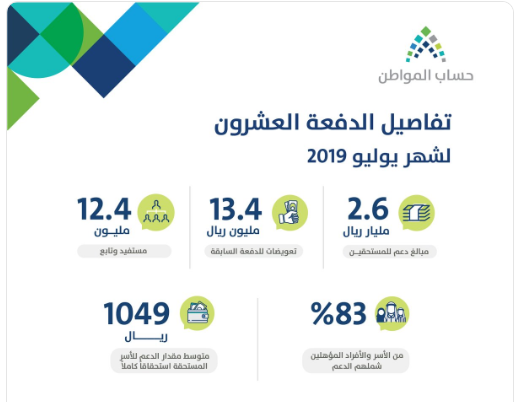 حساب المواطن

تفاصيل الدفعة العشرون
لشهر يوليو 2019

2.6
مليار ريال
مبالغ دعم للمستحقين

13.4
مليون ريال
تعويضات للدفعة السابقة

12.4
مليون
مستفيد وتابع

%83
من الأسر والأفراد المؤهلين شملهم الدعم

1049
ريال
متوسط مقدار الدعم للأسر المستحقة استحقاقا كاملا